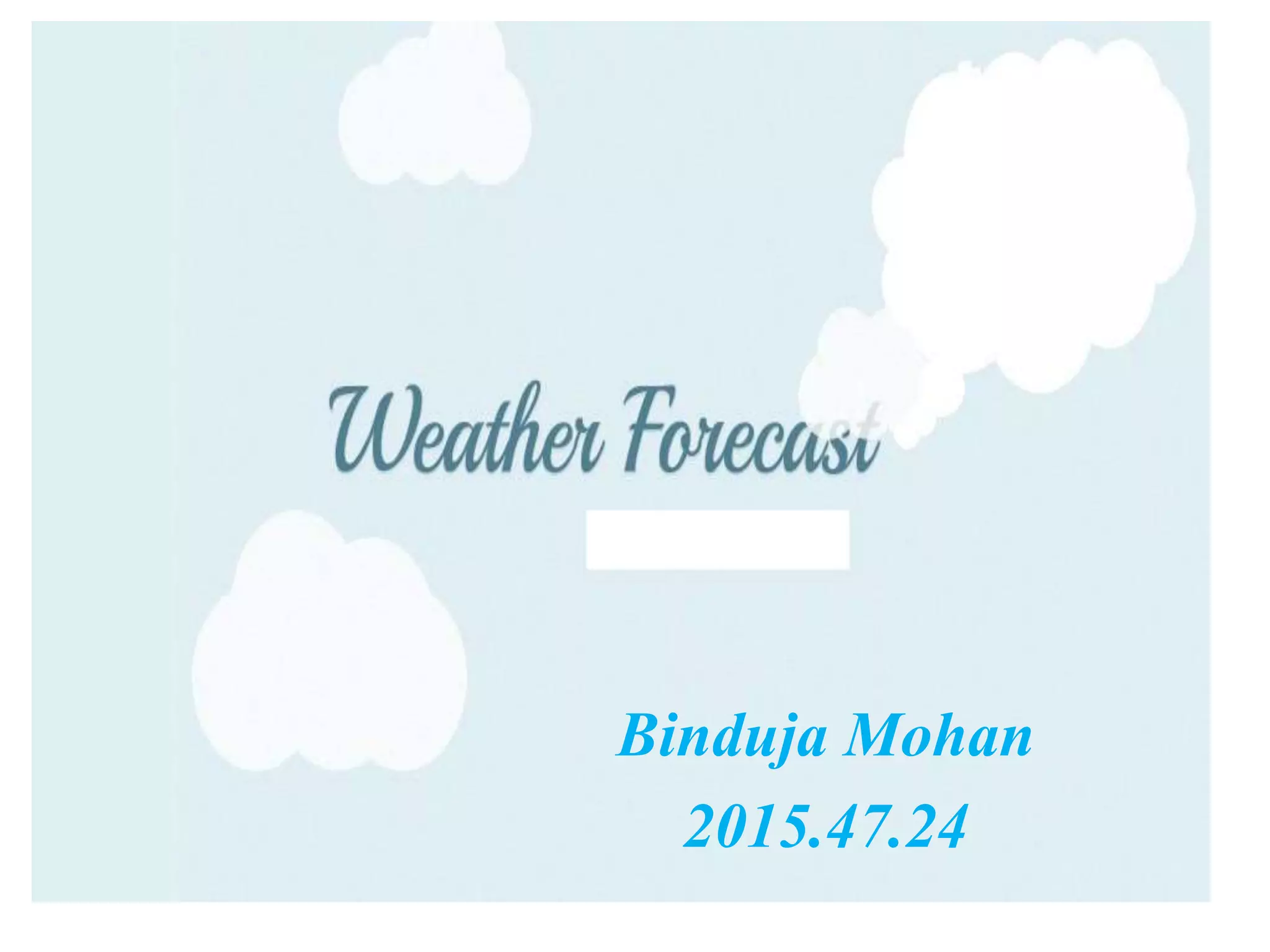 Weather Forecast

Binduja Mohan
2015.47.24